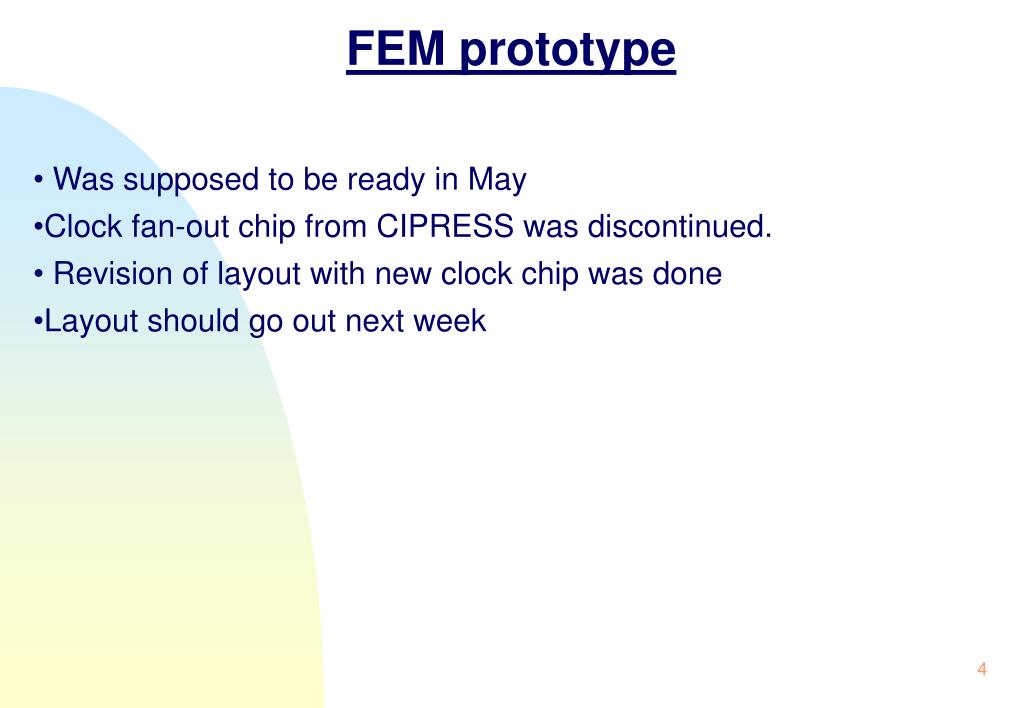 FEM prototype

• Was supposed to be ready in May
•Clock fan-out chip from CIPRESS was discontinued.
• Revision of layout with new clock chip was done
•Layout should go out next week

4